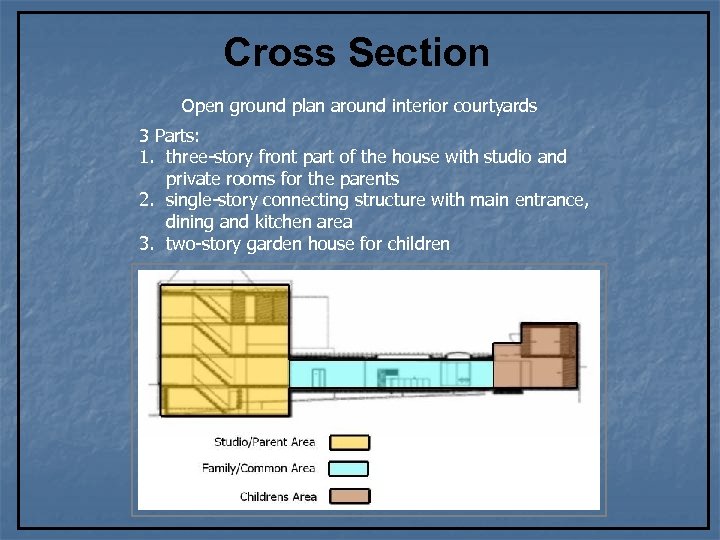 Cross Section

Open ground plan around interior courtyards

3 Parts:
1. three-story front part of the house with studio and private rooms for the parents
2. single-story connecting structure with main entrance, dining and kitchen area
3. two-story garden house for children

Studio/Parent Area

Family/Common Area

Childrens Area